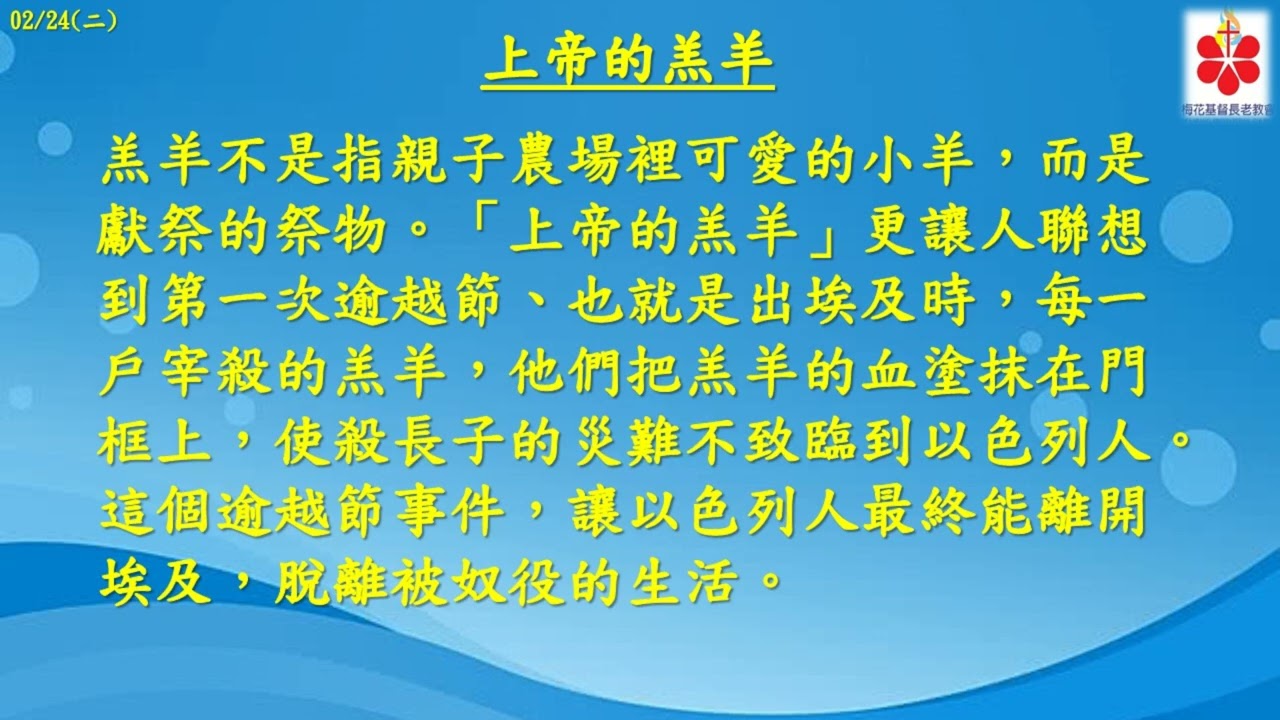 02/24(二)

梅花基督長老教會

上帝的羔羊

羔羊不是指親子農場裡可愛的小羊，而是獻祭的祭物。「上帝的羔羊」更讓人聯想到第一次逾越節、也就是出埃及時，每一戶宰殺的羔羊，他們把羔羊的血塗抹在門框上，使殺長子的災難不致臨到以色列人。這個逾越節事件，讓以色列人最終能離開埃及，脫離被奴役的生活。